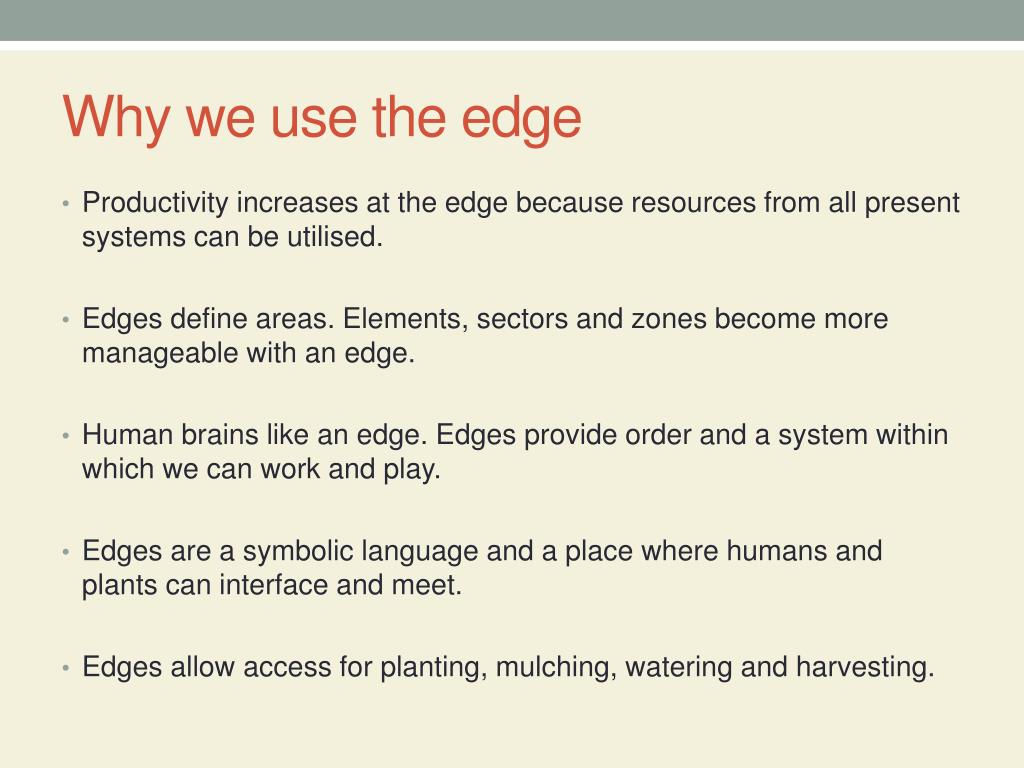 Why we use the edge

• Productivity increases at the edge because resources from all present systems can be utilised.

• Edges define areas. Elements, sectors and zones become more manageable with an edge.

• Human brains like an edge. Edges provide order and a system within which we can work and play.

• Edges are a symbolic language and a place where humans and plants can interface and meet.

• Edges allow access for planting, mulching, watering and harvesting.